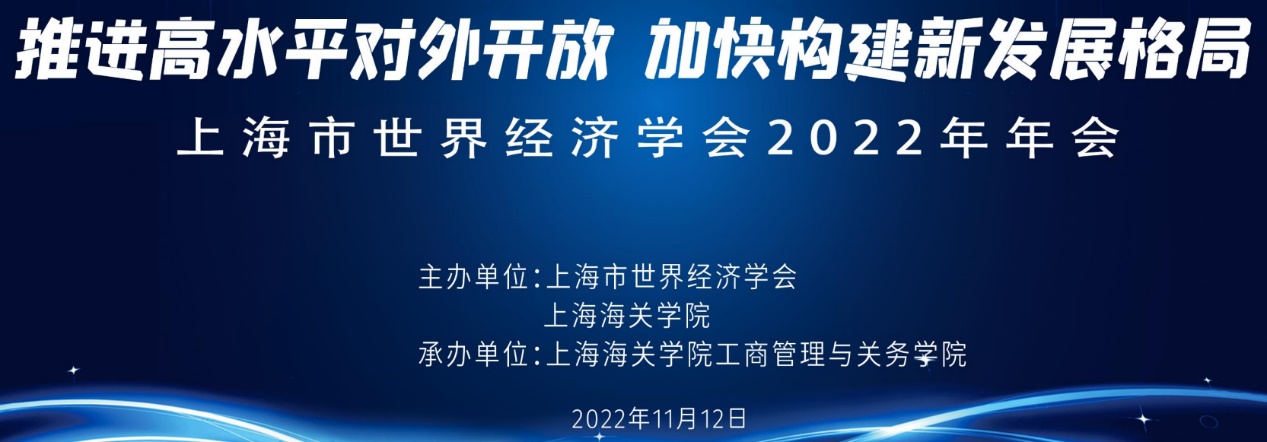 推进高水平对外开放 加快构建新发展格局

上海市世界经济学会2022年年会

主办单位:上海市世界经济学会
上海海关学院
承办单位:上海海关学院工商管理与关务学院

2022年11月12日